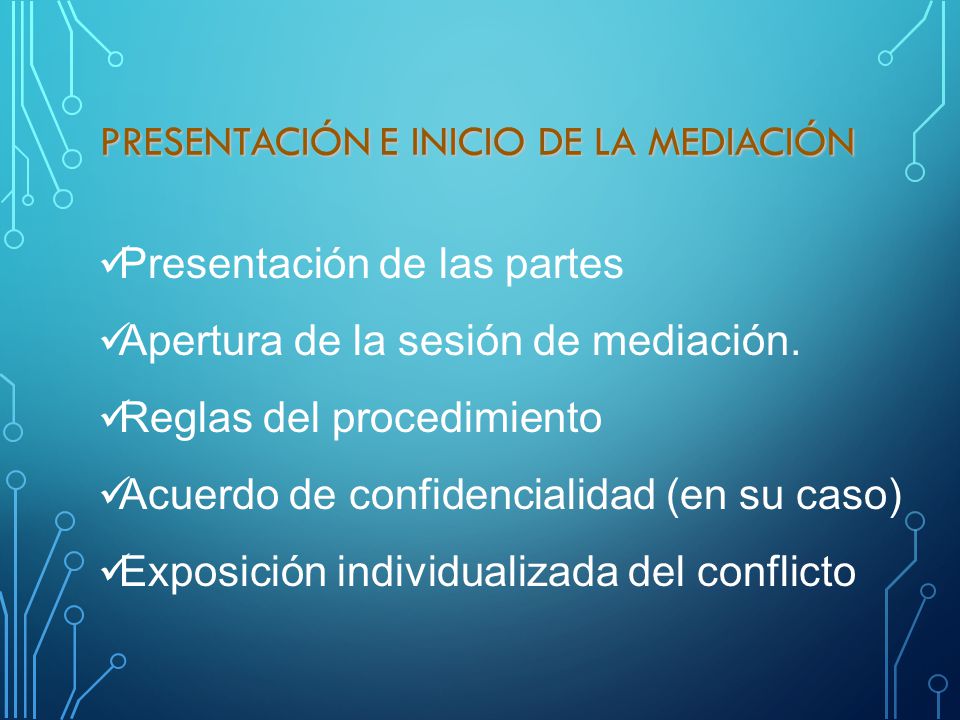 PRESENTACIÓN E INICIO DE LA MEDIACIÓN

✓Presentación de las partes

✓Apertura de la sesión de mediación.

✓Reglas del procedimiento

✓Acuerdo de confidencialidad (en su caso)

✓Exposición individualizada del conflicto